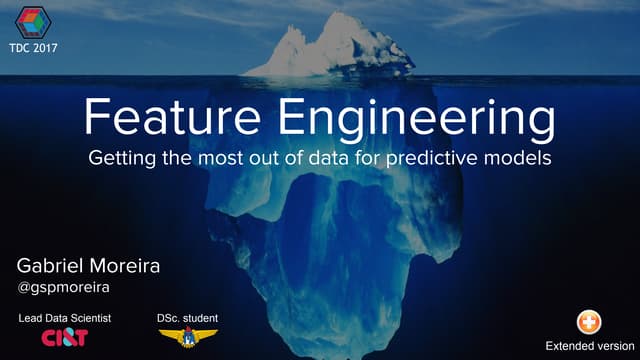 TDC 2017

Feature Engineering

Getting the most out of data for predictive models

Gabriel Moreira
@gspmoreira

Lead Data Scientist
CI&T

DSc. student

Extended version